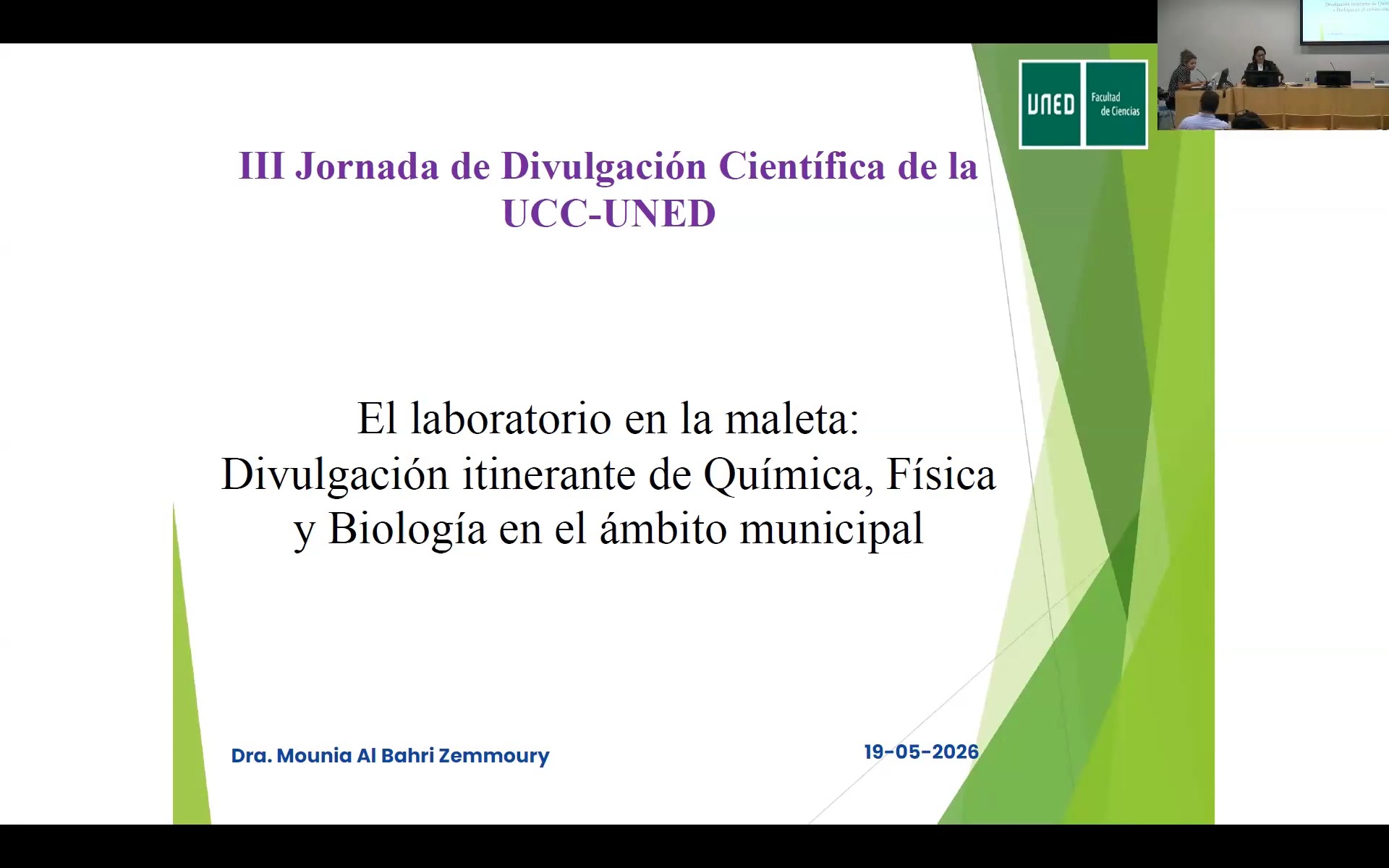 UNED Facultad de Ciencias

III Jornada de Divulgación Científica de la UCC-UNED

El laboratorio en la maleta: Divulgación itinerante de Química, Física y Biología en el ámbito municipal

Dra. Mounia Al Bahri Zemmoury

19-05-2026